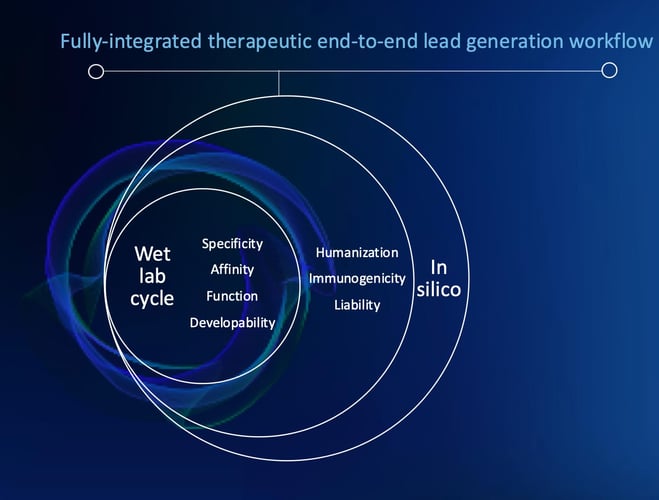 Fully-integrated therapeutic end-to-end lead generation workflow

Wet lab cycle

Specificity
Affinity
Function
Developability

Humanization
Immunogenicity
Liability

In silico